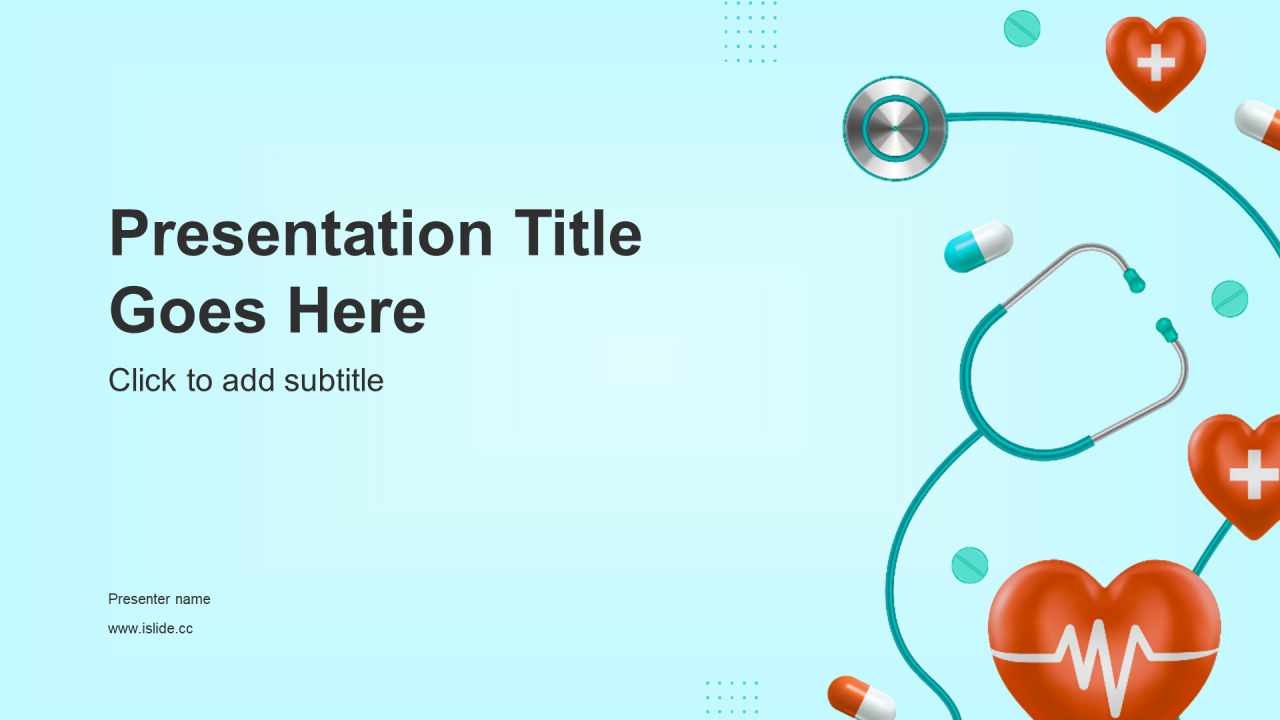 Presentation Title Goes Here

Click to add subtitle

Presenter name

www.islide.cc